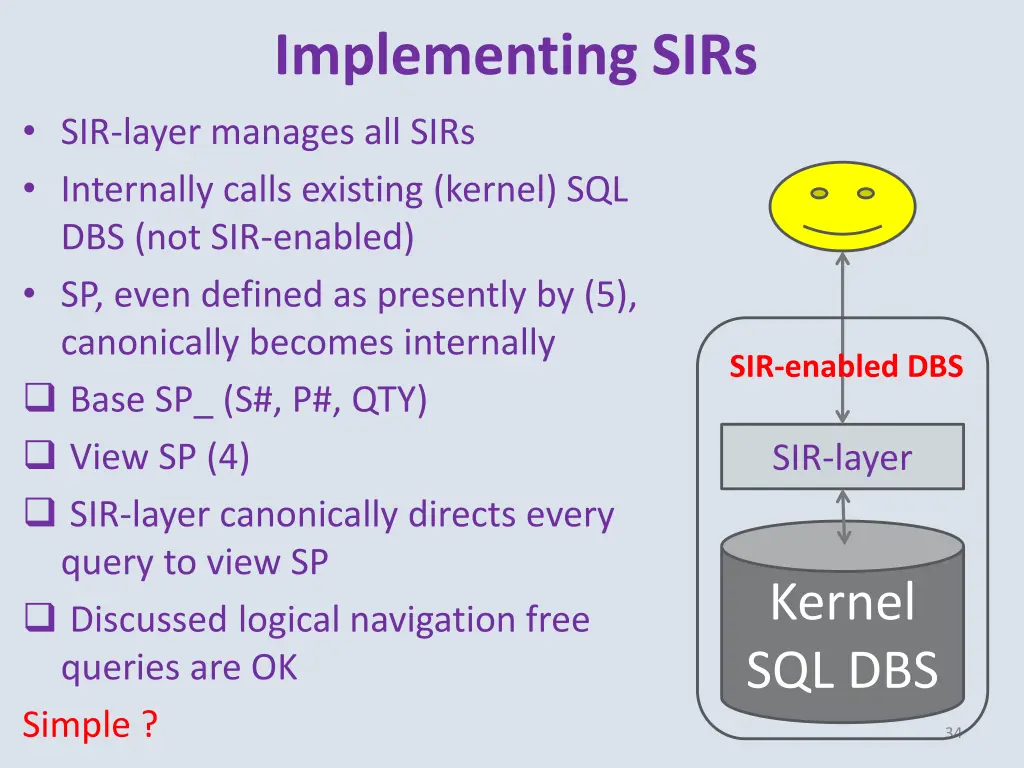 Implementing SIRs

• SIR-layer manages all SIRs
• Internally calls existing (kernel) SQL DBS (not SIR-enabled)
• SP, even defined as presently by (5), canonically becomes internally
❑ Base SP_ (S#, P#, QTY)
❑ View SP (4)
❑ SIR-layer canonically directs every query to view SP
❑ Discussed logical navigation free queries are OK

Simple ?

SIR-enabled DBS

SIR-layer

Kernel SQL DBS

34